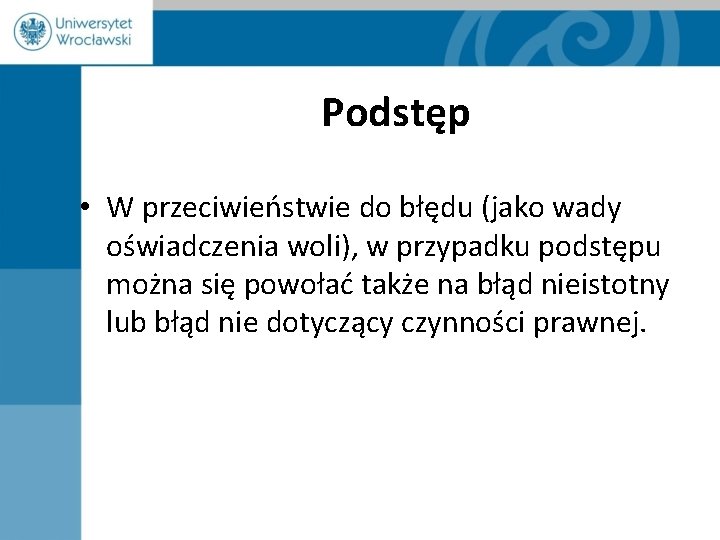 Uniwersytet Wrocławski

Podstęp

• W przeciwieństwie do błędu (jako wady oświadczenia woli), w przypadku podstępu można się powołać także na błąd nieistotny lub błąd nie dotyczący czynności prawnej.